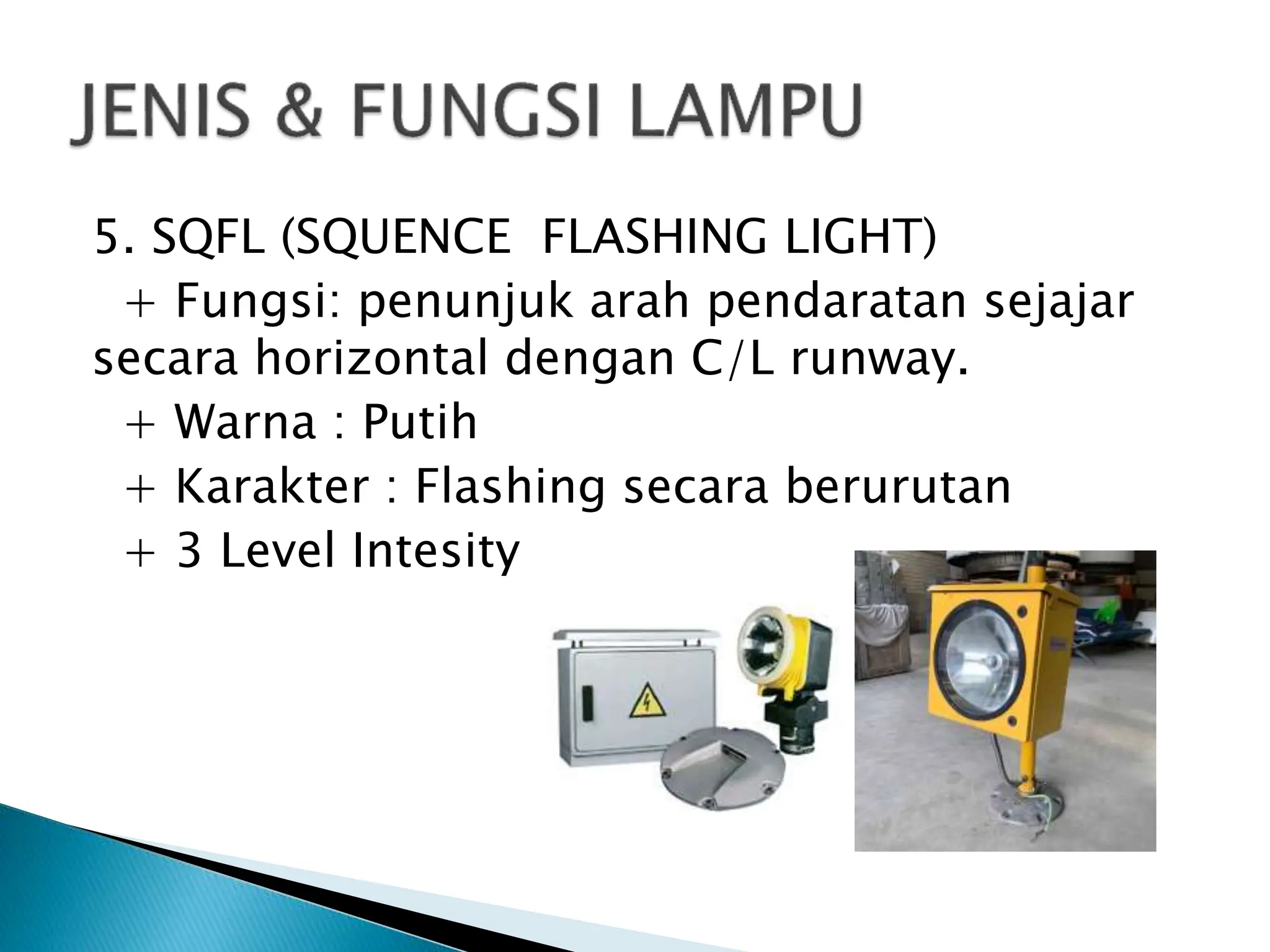 JENIS & FUNGSI LAMPU

5. SQFL (SQUENCE  FLASHING LIGHT)
+ Fungsi: penunjuk arah pendaratan sejajar secara horizontal dengan C/L runway.
+ Warna : Putih
+ Karakter : Flashing secara berurutan
+ 3 Level Intesity